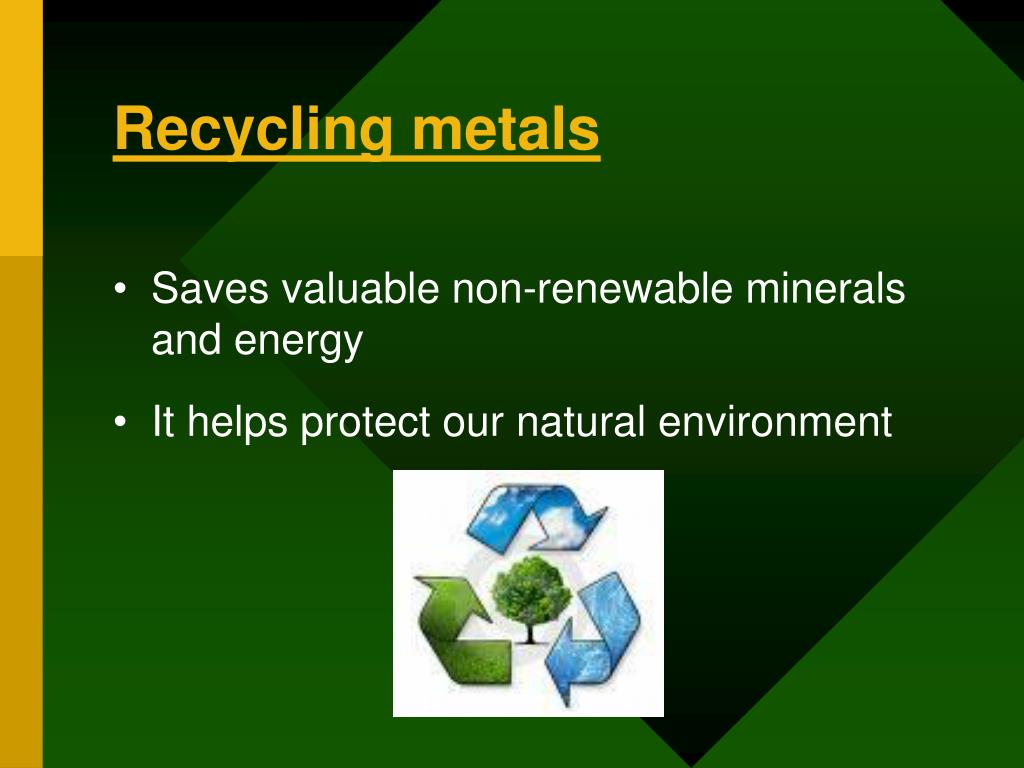 Recycling metals

• Saves valuable non-renewable minerals and energy

• It helps protect our natural environment